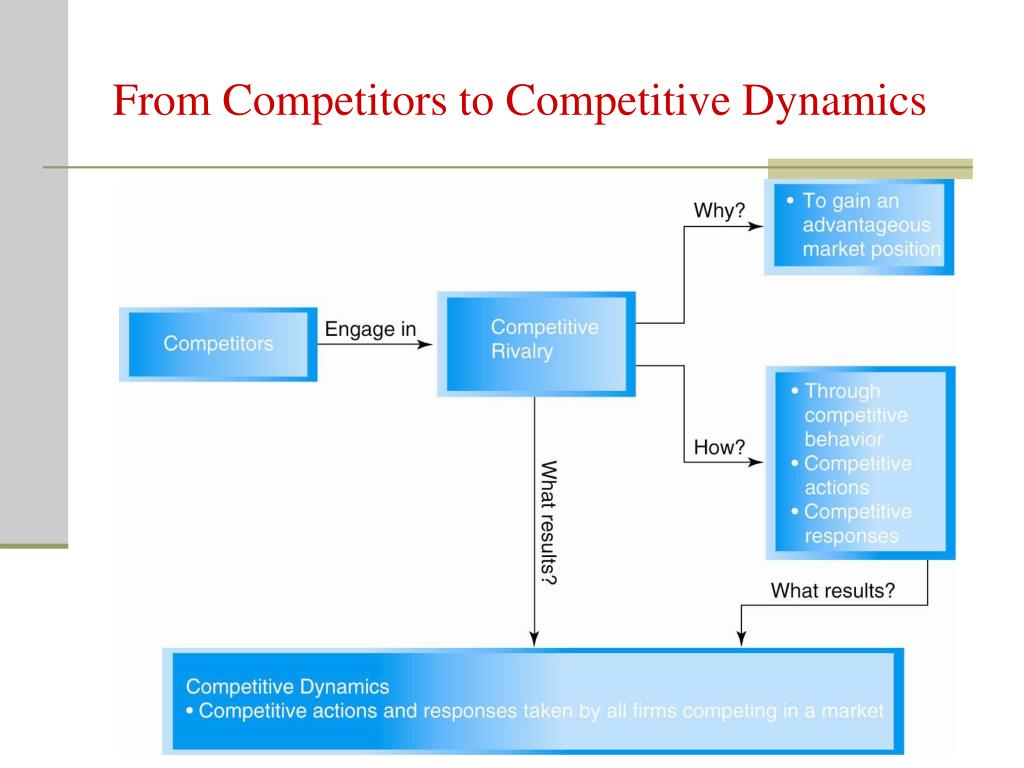 From Competitors to Competitive Dynamics

Competitors

Engage in

Competitive Rivalry

Why?

• To gain an advantageous market position

How?

• Through competitive behavior
• Competitive actions
• Competitive responses

What results?

What results?

Competitive Dynamics
• Competitive actions and responses taken by all firms competing in a market